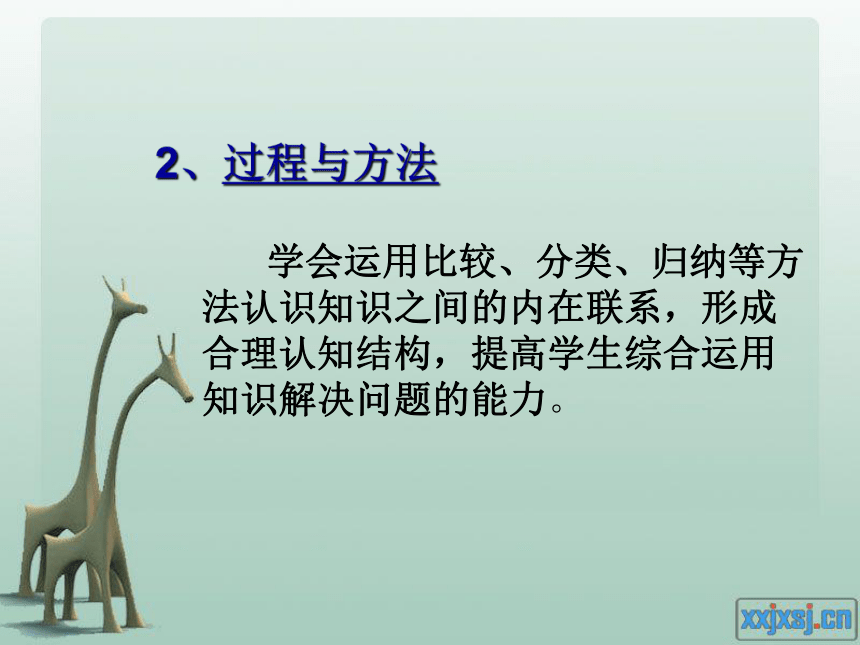 2、过程与方法

学会运用比较、分类、归纳等方法认识知识之间的内在联系，形成合理认知结构，提高学生综合运用知识解决问题的能力。

xxjxsj.cn